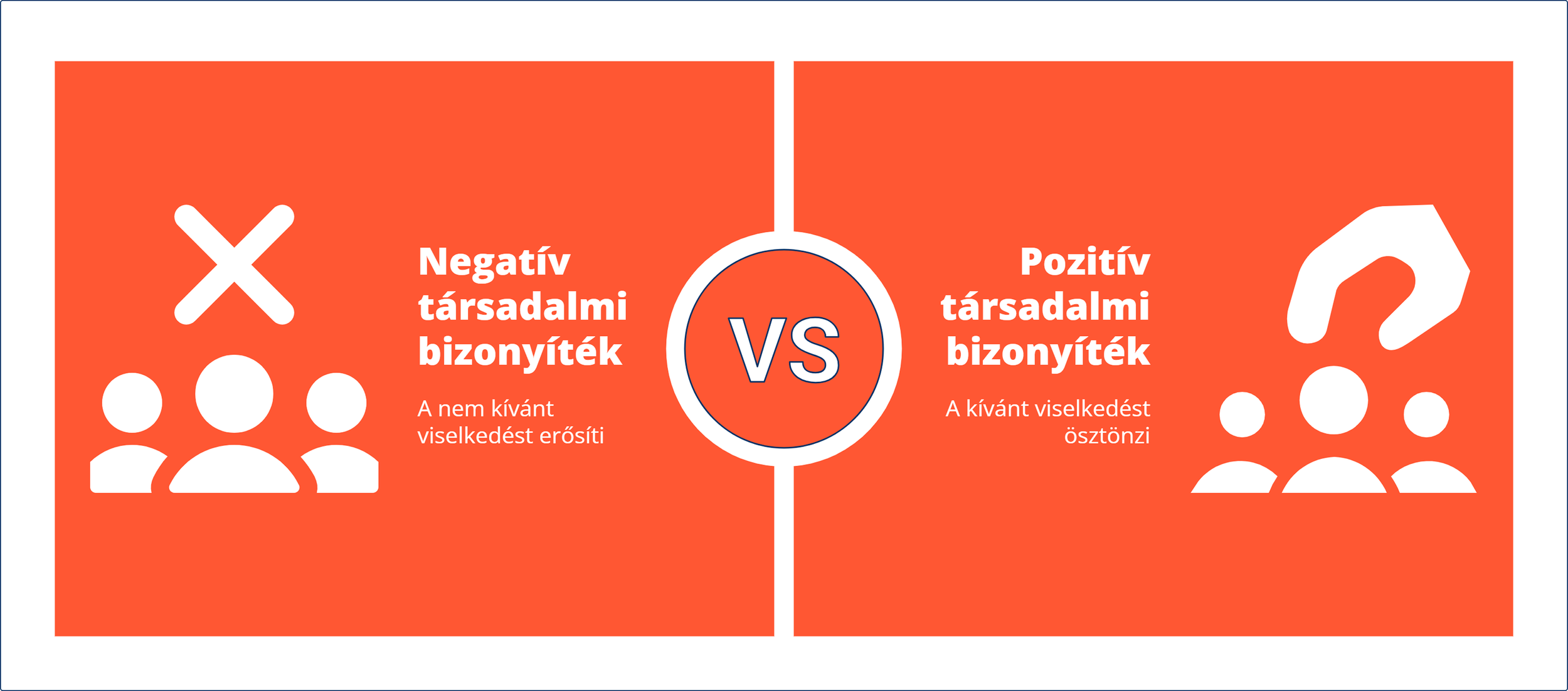 Negatív társadalmi bizonyíték

A nem kívánt viselkedést erősíti

VS

Pozitív társadalmi bizonyíték

A kívánt viselkedést ösztönzi